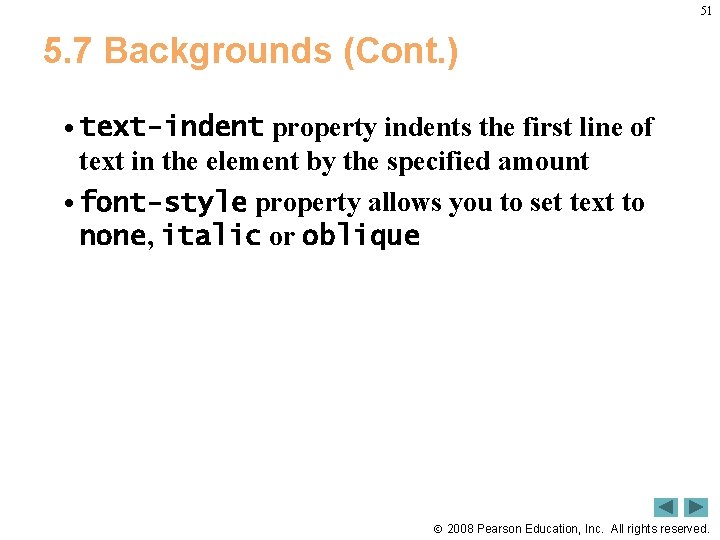 51

5.7 Backgrounds (Cont.)

• text-indent property indents the first line of text in the element by the specified amount

• font-style property allows you to set text to none, italic or oblique

© 2008 Pearson Education, Inc. All rights reserved.